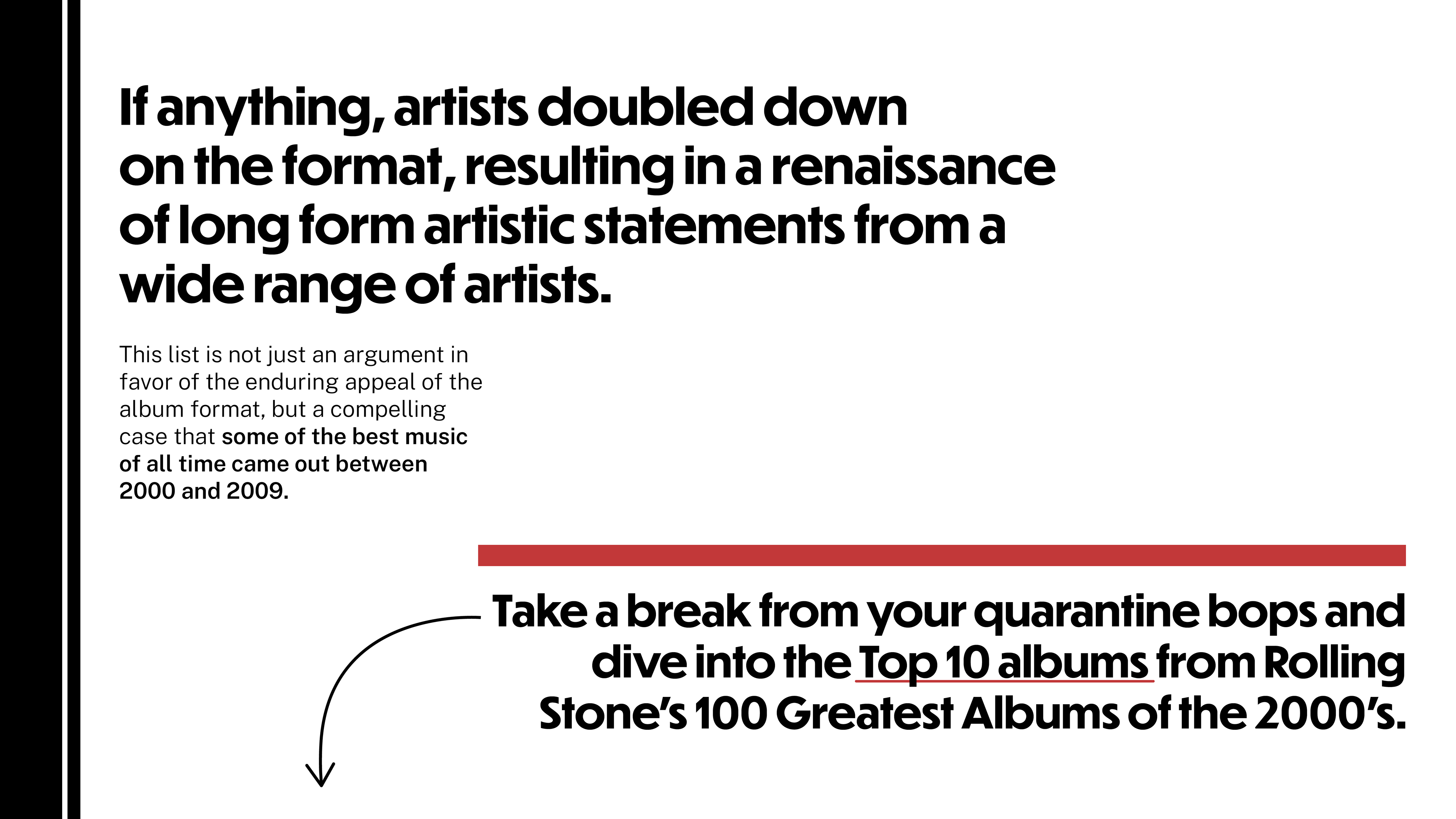 If anything, artists doubled down on the format, resulting in a renaissance of long form artistic statements from a wide range of artists.

This list is not just an argument in favor of the enduring appeal of the album format, but a compelling case that some of the best music of all time came out between 2000 and 2009.

Take a break from your quarantine bops and dive into the Top 10 albums from Rolling Stone's 100 Greatest Albums of the 2000's.